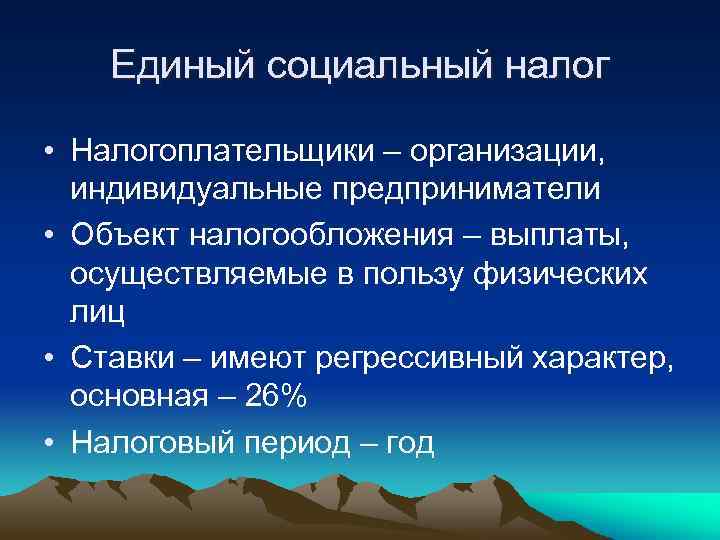 Единый социальный налог

• Налогоплательщики – организации, индивидуальные предприниматели
• Объект налогообложения – выплаты, осуществляемые в пользу физических лиц
• Ставки – имеют регрессивный характер, основная – 26%
• Налоговый период – год